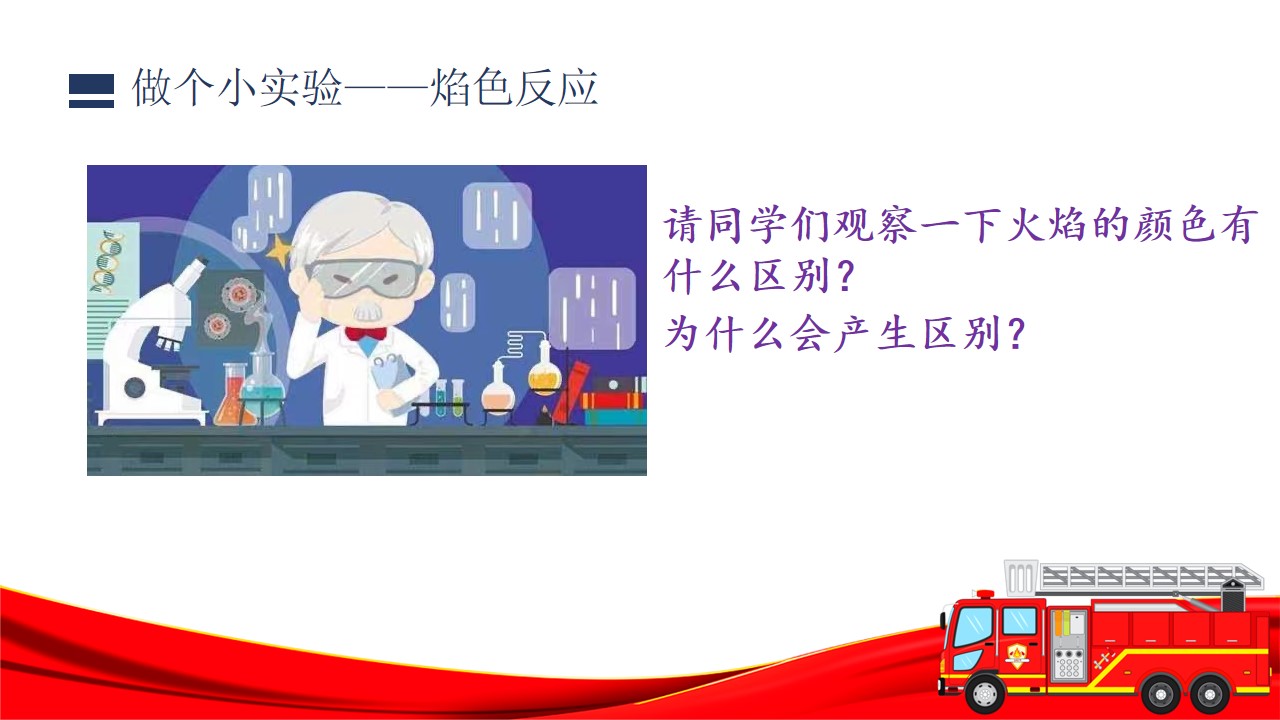 做个小实验——焰色反应

请同学们观察一下火焰的颜色有什么区别？
为什么会产生区别？